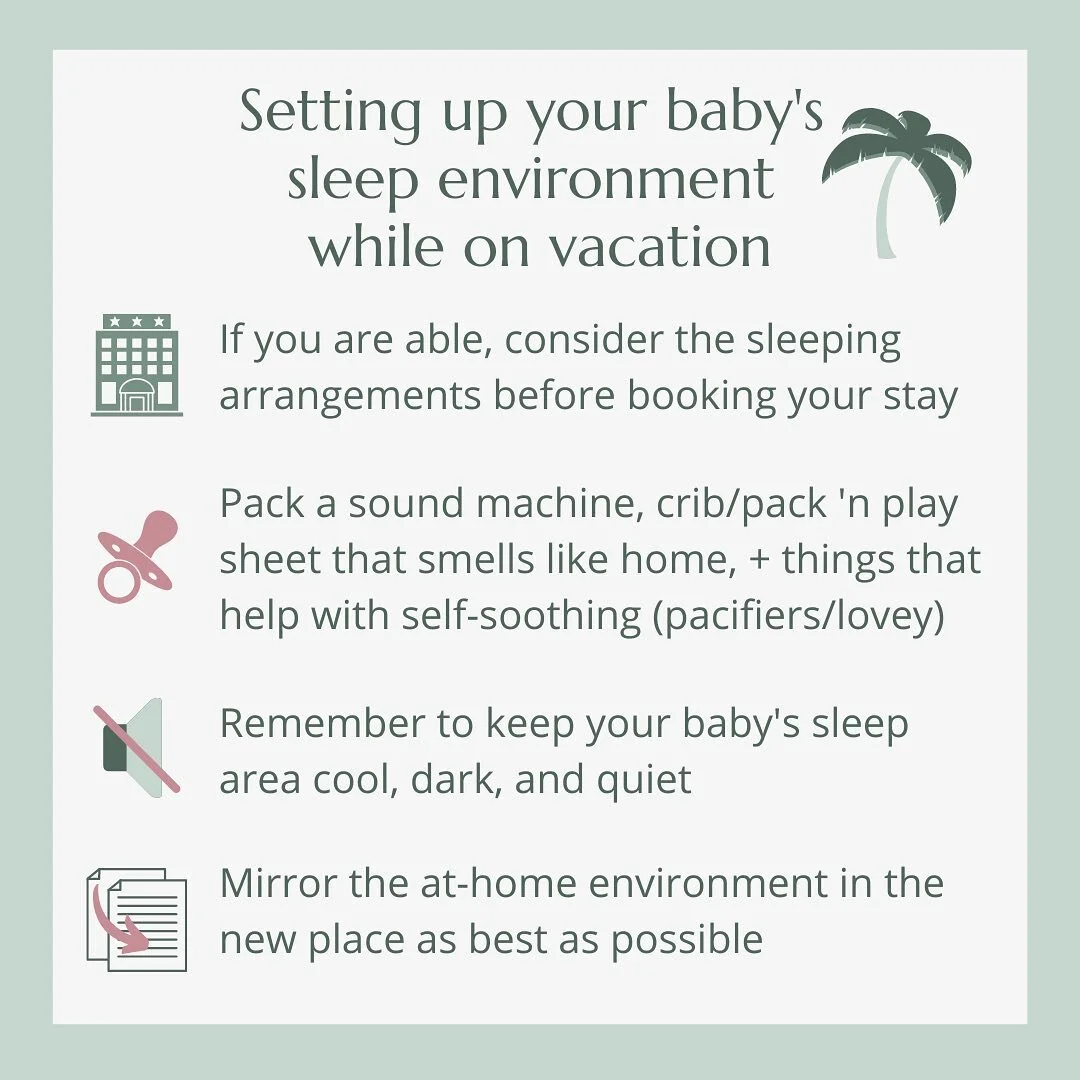 Setting up your baby's sleep environment while on vacation

If you are able, consider the sleeping arrangements before booking your stay

Pack a sound machine, crib/pack 'n play sheet that smells like home, + things that help with self-soothing (pacifiers/lovey)

Remember to keep your baby's sleep area cool, dark, and quiet

Mirror the at-home environment in the new place as best as possible